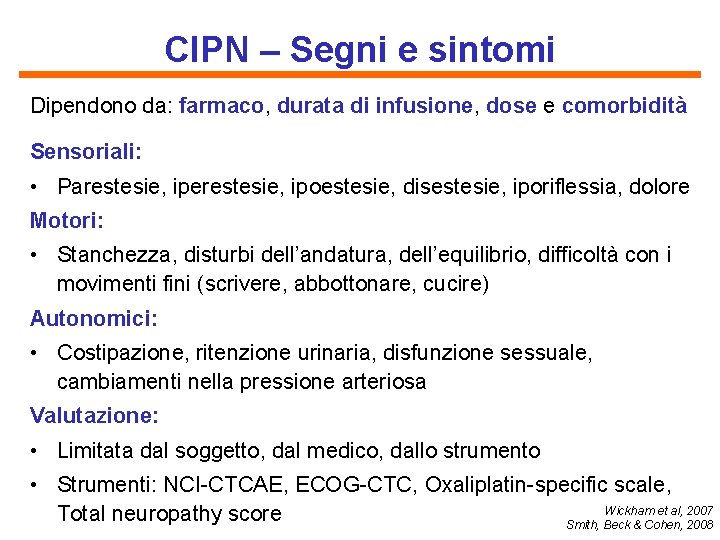 CIPN – Segni e sintomi

Dipendono da: farmaco, durata di infusione, dose e comorbidità

Sensoriali:
• Parestesie, iperestesie, ipoestesie, disestesie, iporiflessia, dolore

Motori:
• Stanchezza, disturbi dell'andatura, dell'equilibrio, difficoltà con i movimenti fini (scrivere, abbottonare, cucire)

Autonomici:
• Costipazione, ritenzione urinaria, disfunzione sessuale, cambiamenti nella pressione arteriosa

Valutazione:
• Limitata dal soggetto, dal medico, dallo strumento
• Strumenti: NCI-CTCAE, ECOG-CTC, Oxaliplatin-specific scale, Total neuropathy score

Wickham et al, 2007
Smith, Beck & Cohen, 2008